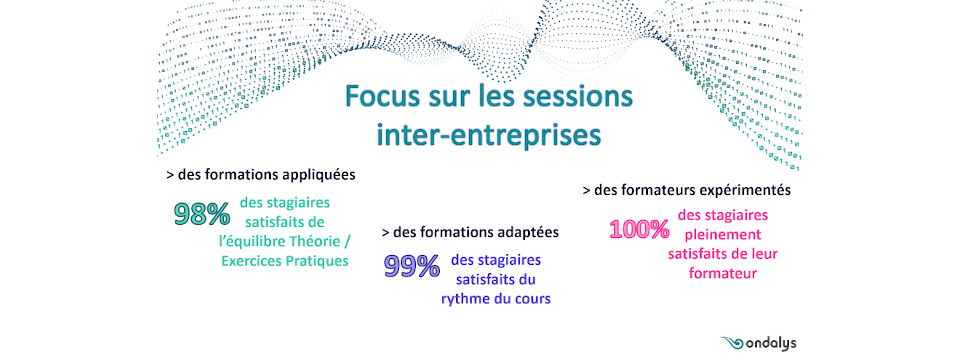 Focus sur les sessions inter-entreprises

> des formations appliquées

98% des stagiaires satisfaits de l'équilibre Théorie / Exercices Pratiques

> des formations adaptées

99% des stagiaires satisfaits du rythme du cours

> des formateurs expérimentés

100% des stagiaires pleinement satisfaits de leur formateur

ondalys